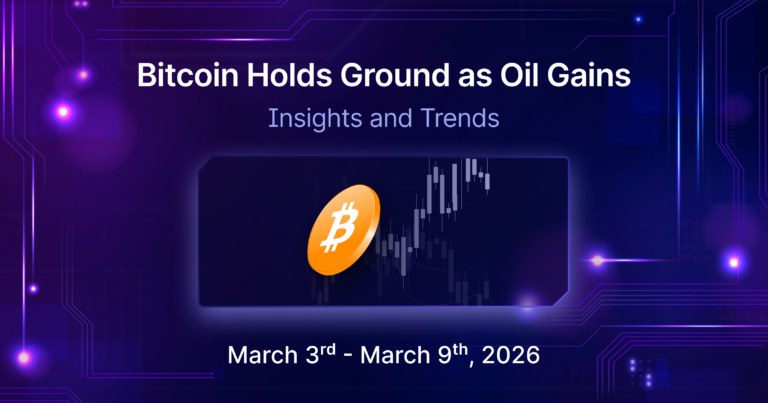 Bitcoin Holds Ground as Oil Gains

Insights and Trends

March 3rd - March 9th, 2026